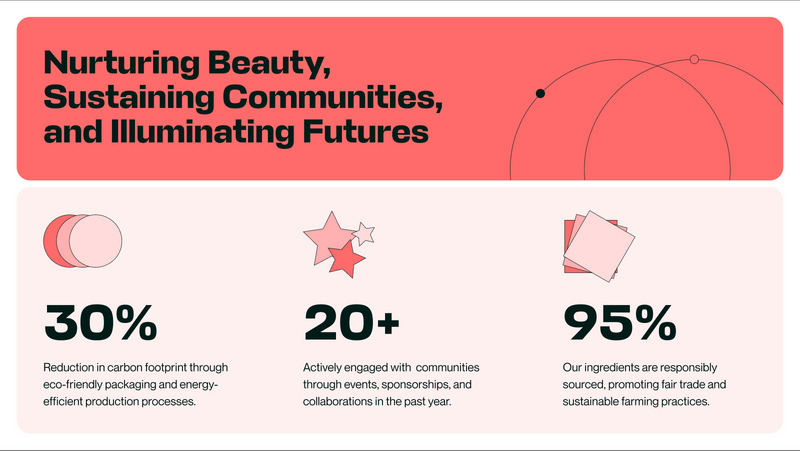 Nurturing Beauty, Sustaining Communities, and Illuminating Futures

30%

Reduction in carbon footprint through eco-friendly packaging and energy-efficient production processes.

20+

Actively engaged with communities through events, sponsorships, and collaborations in the past year.

95%

Our ingredients are responsibly sourced, promoting fair trade and sustainable farming practices.